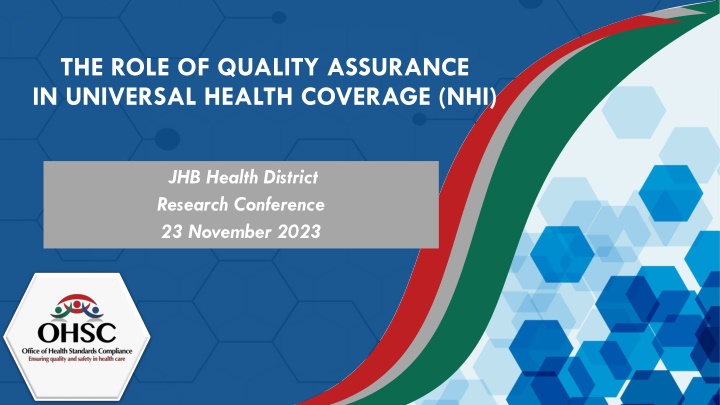 THE ROLE OF QUALITY ASSURANCE IN UNIVERSAL HEALTH COVERAGE (NHI)

JHB Health District
Research Conference
23 November 2023

OHSC
Office of Health Standards Compliance
Ensuring quality and safety in health care